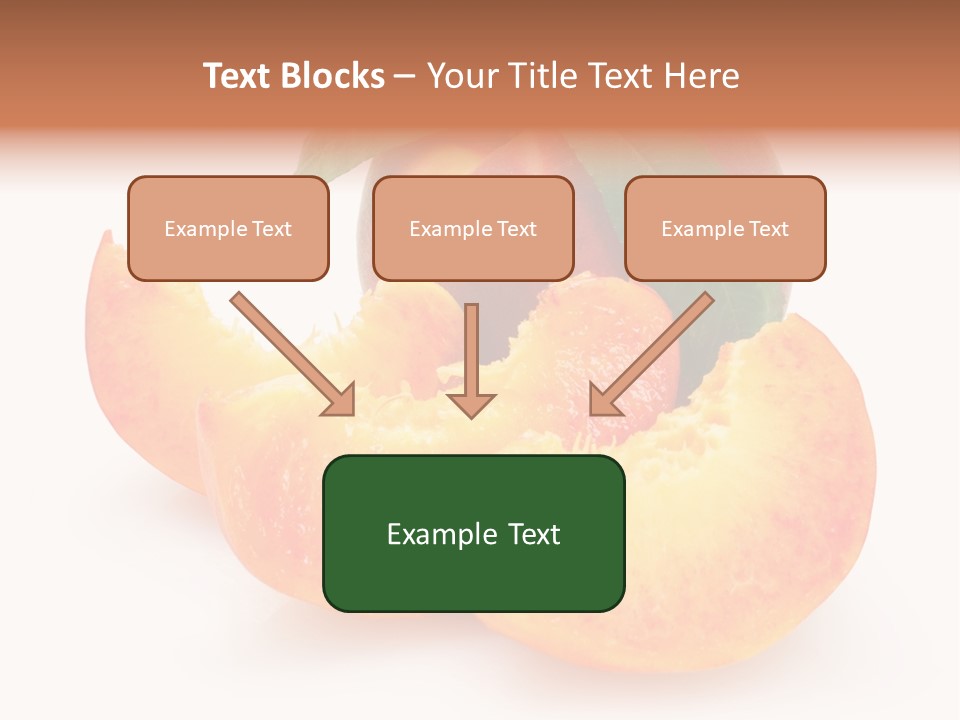 Text Blocks – Your Title Text Here

Example Text

Example Text

Example Text

Example Text